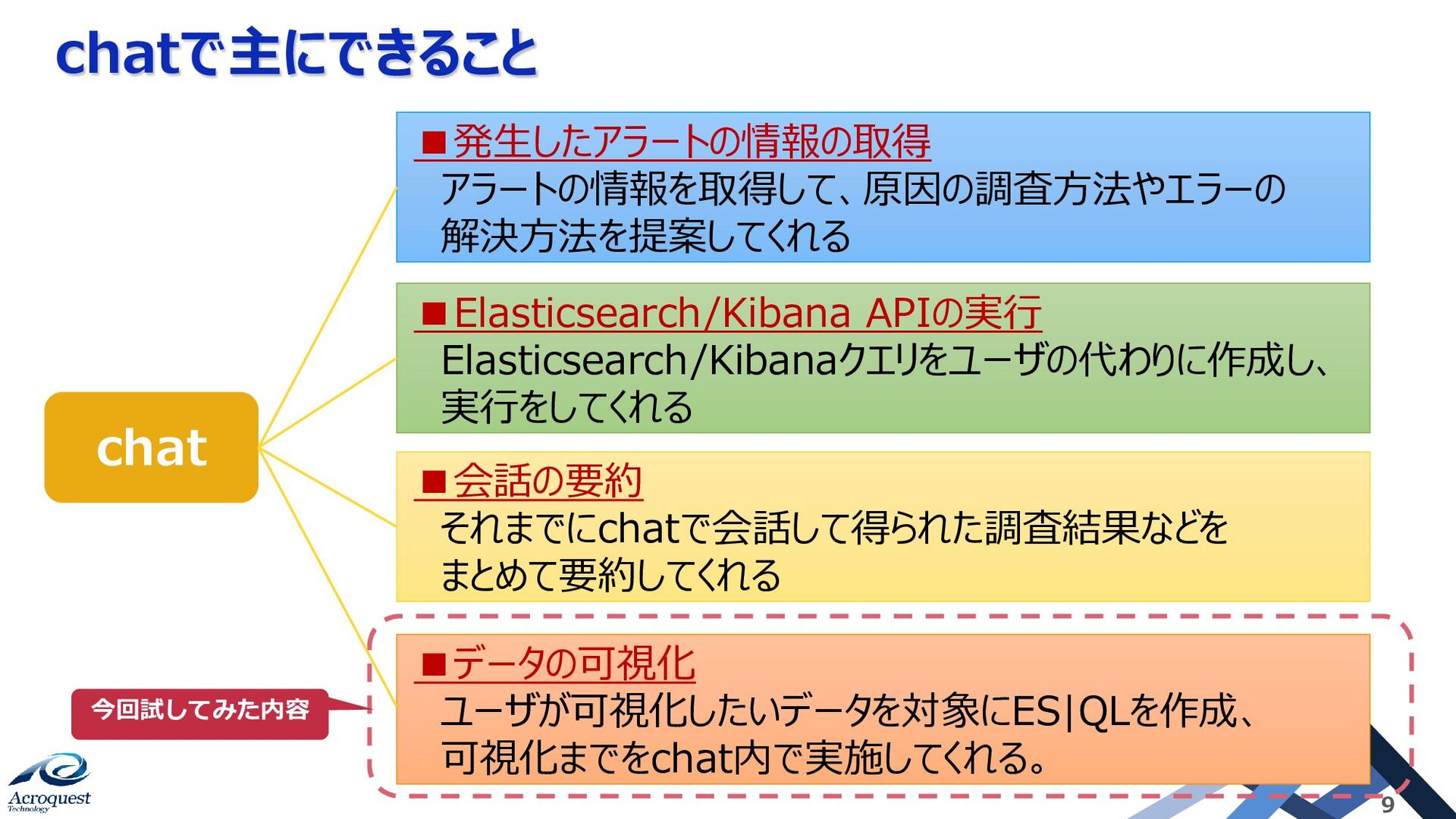 chatで主にできること

chat

■発生したアラートの情報の取得
アラートの情報を取得して、原因の調査方法やエラーの解決方法を提案してくれる

■Elasticsearch/Kibana APIの実行
Elasticsearch/Kibanaクエリをユーザの代わりに作成し、実行をしてくれる

■会話の要約
それまでにchatで会話して得られた調査結果などをまとめて要約してくれる

■データの可視化
ユーザが可視化したいデータを対象にES|QLを作成、可視化までをchat内で実施してくれる。

今回試してみた内容

Acroquest
Technology

9